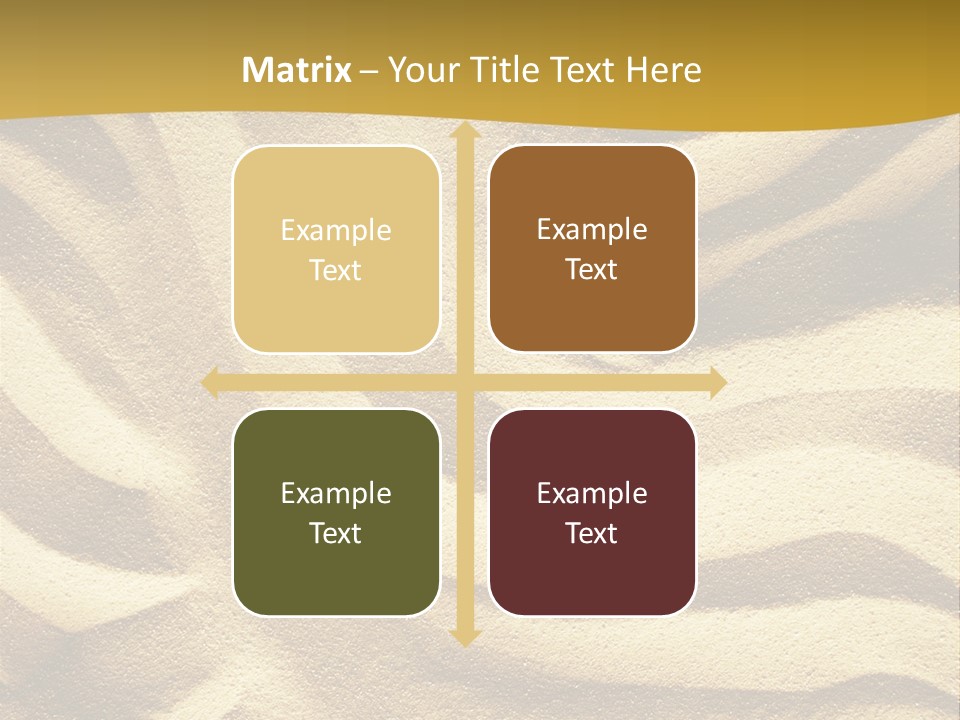 Matrix – Your Title Text Here

Example Text

Example Text

Example Text

Example Text